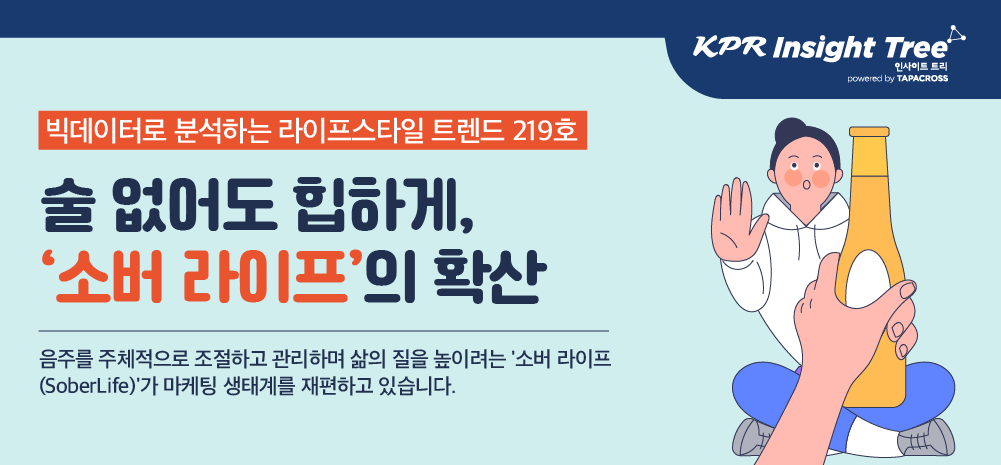 KPR Insight Tree
인사이트 트리
powered by TAPACROSS

빅데이터로 분석하는 라이프스타일 트렌드 219호

술 없어도 힙하게,
'소버 라이프'의 확산

음주를 주체적으로 조절하고 관리하며 삶의 질을 높이려는 '소버 라이프 (SoberLife)'가 마케팅 생태계를 재편하고 있습니다.